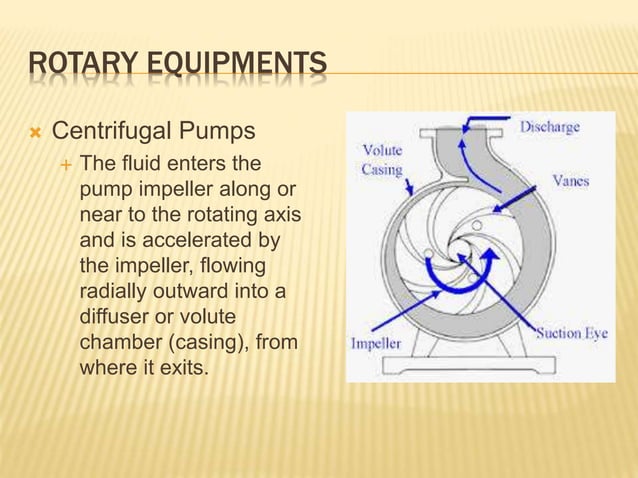 ROTARY EQUIPMENTS

Centrifugal Pumps

The fluid enters the pump impeller along or near to the rotating axis and is accelerated by the impeller, flowing radially outward into a diffuser or volute chamber (casing), from where it exits.

Discharge
Volute Casing
Vanes
Impeller
Suction Eye